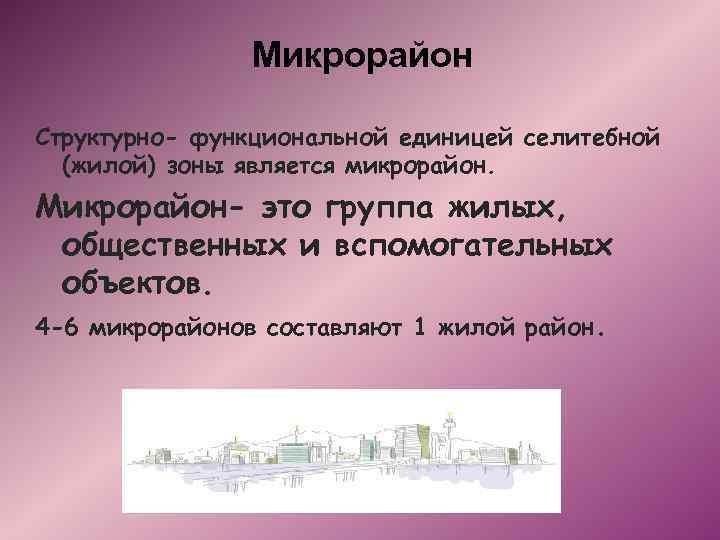 Микрорайон

Структурно- функциональной единицей селитебной (жилой) зоны является микрорайон.

Микрорайон- это группа жилых, общественных и вспомогательных объектов.

4-6 микрорайонов составляют 1 жилой район.